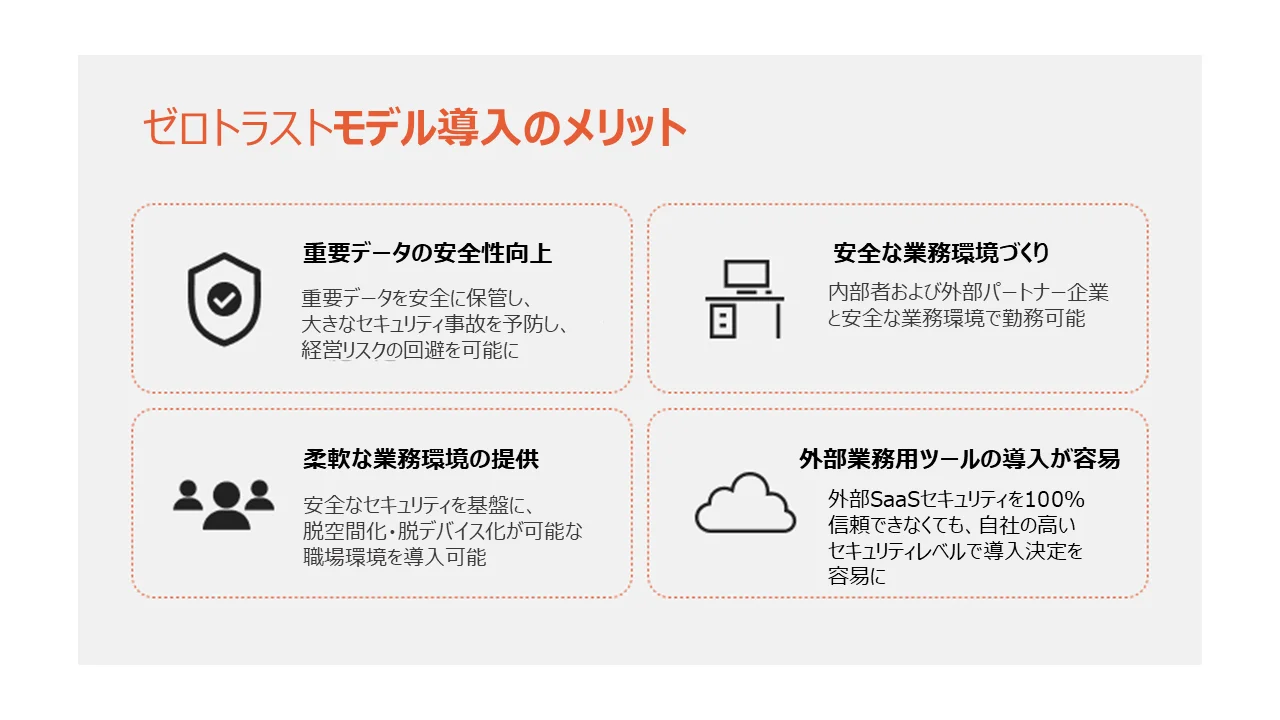 ゼロトラストモデル導入のメリット

重要データの安全性向上

重要データを安全に保管し、大きなセキュリティ事故を予防し、経営リスクの回避を可能に

安全な業務環境づくり

内部者および外部パートナー企業と安全な業務環境で勤務可能

柔軟な業務環境の提供

安全なセキュリティを基盤に、脱空間化・脱デバイス化が可能な職場環境を導入可能

外部業務用ツールの導入が容易

外部SaaSセキュリティを100%信頼できなくても、自社の高いセキュリティレベルで導入決定を容易に